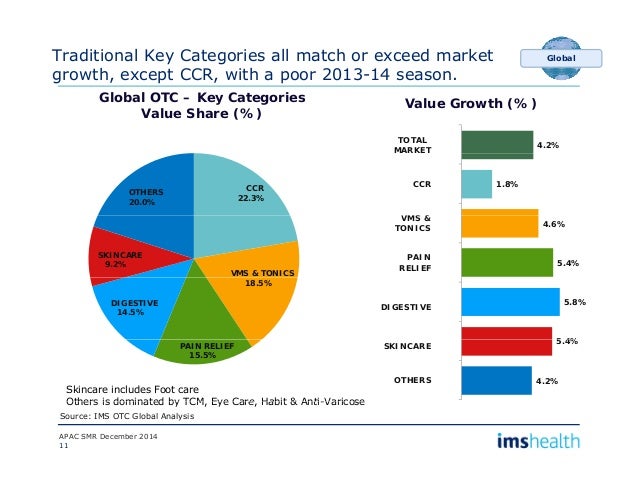 Traditional Key Categories all match or exceed market growth, except CCR, with a poor 2013-14 season.

Global

Global OTC – Key Categories
Value Share (%)

OTHERS
20.0%

CCR
22.3%

SKINCARE
9.2%

VMS & TONICS
18.5%

DIGESTIVE
14.5%

PAIN RELIEF
15.5%

Value Growth (%)

TOTAL MARKET 4.2%

CCR 1.8%

VMS & TONICS 4.6%

PAIN RELIEF 5.4%

DIGESTIVE 5.8%

SKINCARE 5.4%

OTHERS 4.2%

Skincare includes Foot care
Others is dominated by TCM, Eye Care, Habit & Anti-Varicose
Source: IMS OTC Global Analysis

APAC SMR December 2014
11

imshealth